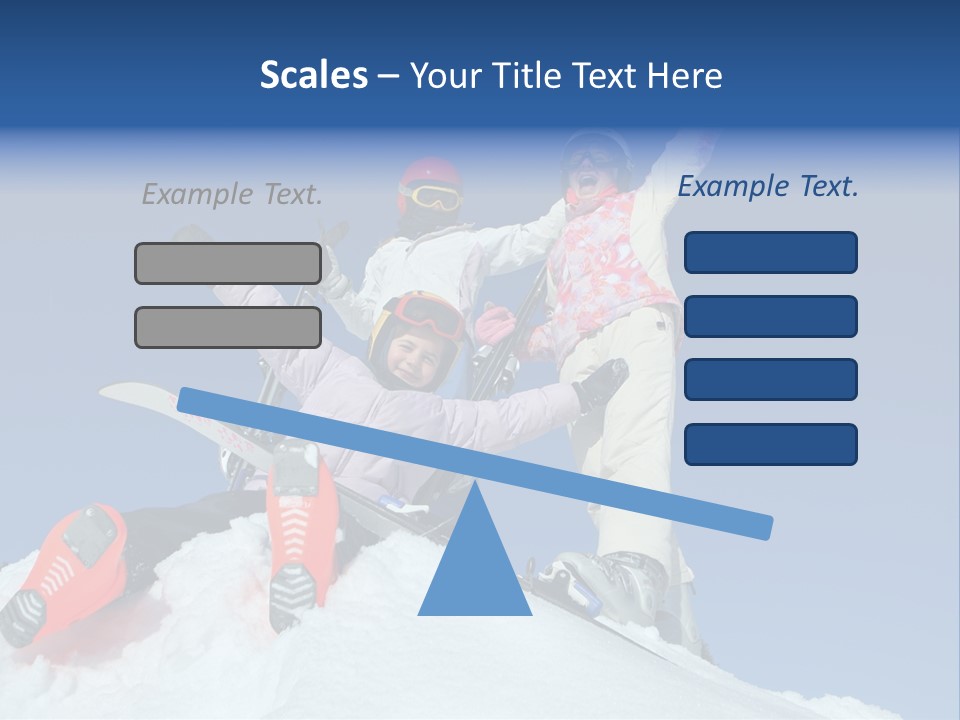 Scales – Your Title Text Here

Example Text.

Example Text.